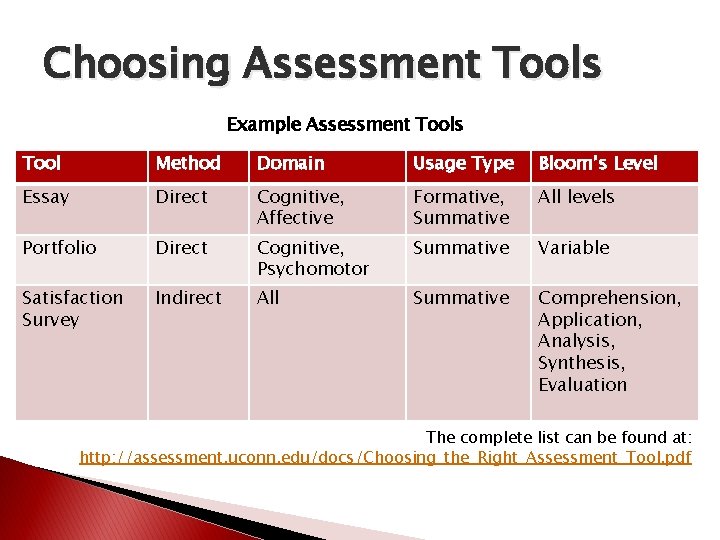 Choosing Assessment Tools

Example Assessment Tools

| Tool | Method | Domain | Usage Type | Bloom's Level |
|---|---|---|---|---|
| Essay | Direct | Cognitive, Affective | Formative, Summative | All levels |
| Portfolio | Direct | Cognitive, Psychomotor | Summative | Variable |
| Satisfaction Survey | Indirect | All | Summative | Comprehension, Application, Analysis, Synthesis, Evaluation |

The complete list can be found at:
http://assessment.uconn.edu/docs/Choosing_the_Right_Assessment_Tool.pdf